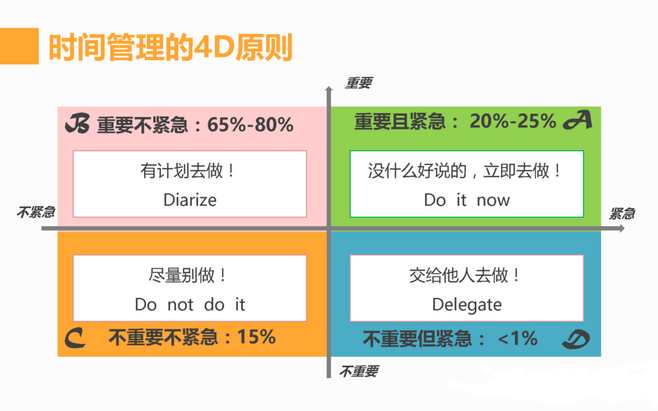 时间管理的4D原则

重要

B 重要不紧急：65%-80%

有计划去做！
Diarize

重要且紧急： 20%-25% A

没什么好说的，立即去做！
Do it now

不紧急

紧急

尽量别做！
Do not do it

C 不重要不紧急：15%

交给他人去做！
Delegate

不重要但紧急： <1% D

不重要